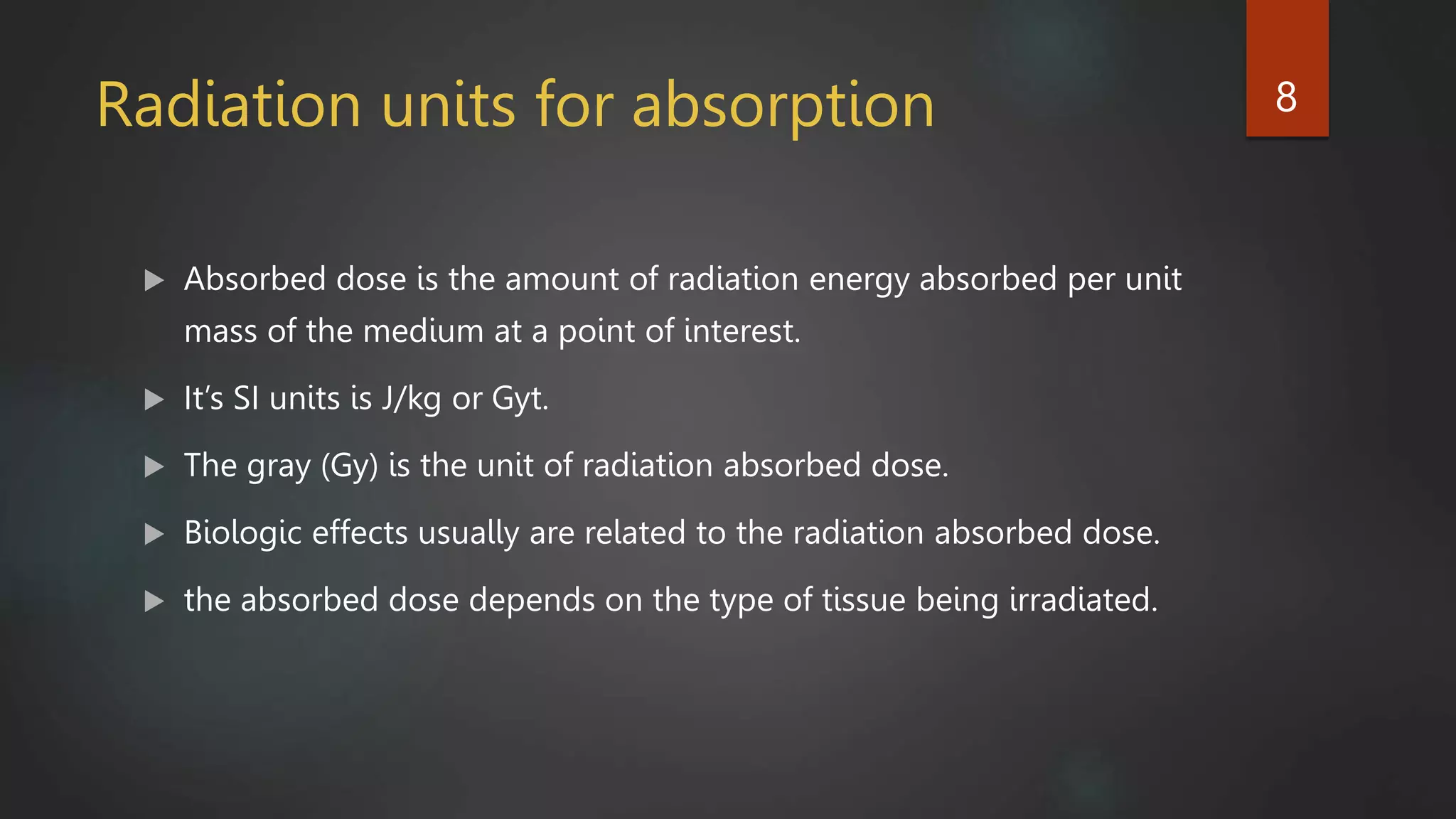 Radiation units for absorption

8

▶ Absorbed dose is the amount of radiation energy absorbed per unit mass of the medium at a point of interest.

▶ It's SI units is J/kg or Gyt.

▶ The gray (Gy) is the unit of radiation absorbed dose.

▶ Biologic effects usually are related to the radiation absorbed dose.

▶ the absorbed dose depends on the type of tissue being irradiated.